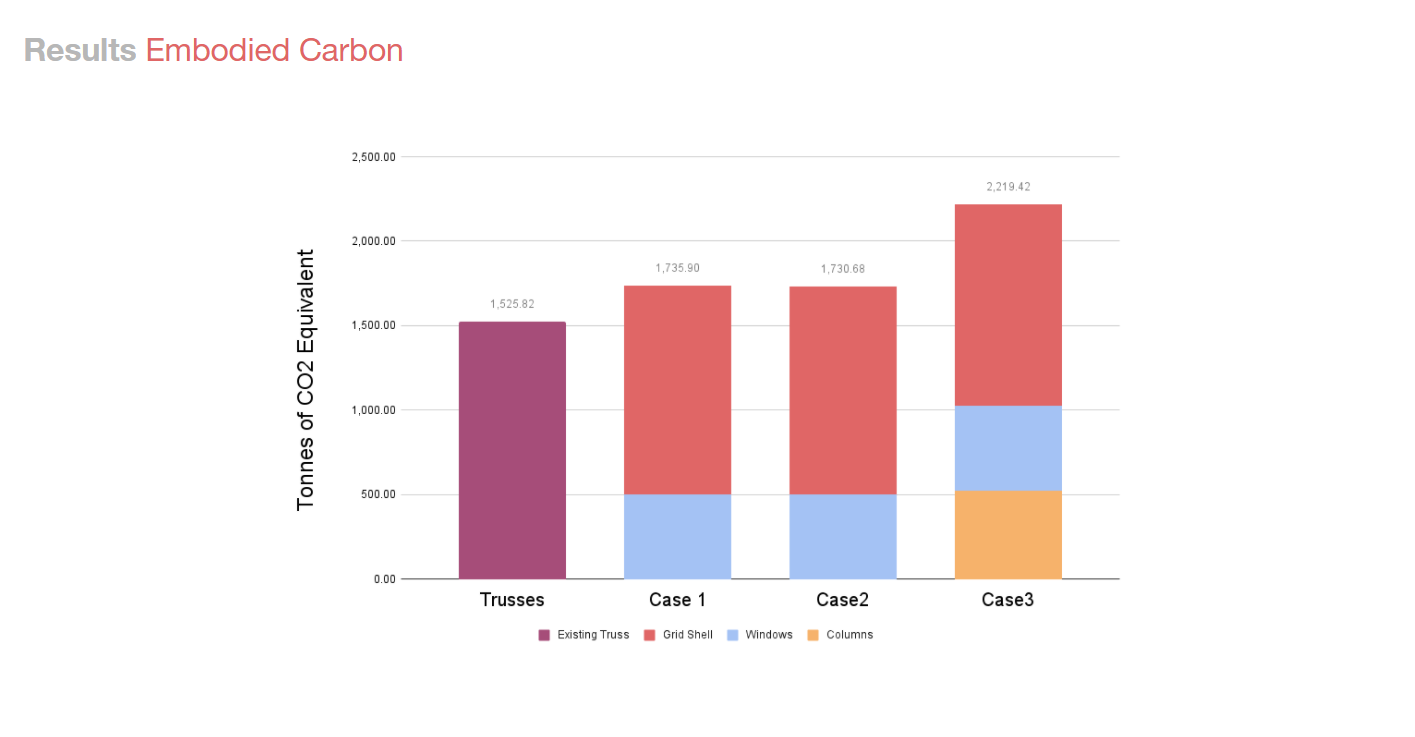 Results Embodied Carbon

Tonnes of CO2 Equivalent

2,500.00
2,000.00
1,500.00
1,000.00
500.00
0.00

1,525.82
1,735.90
1,730.68
2,219.42

Trusses
Case 1
Case2
Case3

Existing Truss
Grid Shell
Windows
Columns